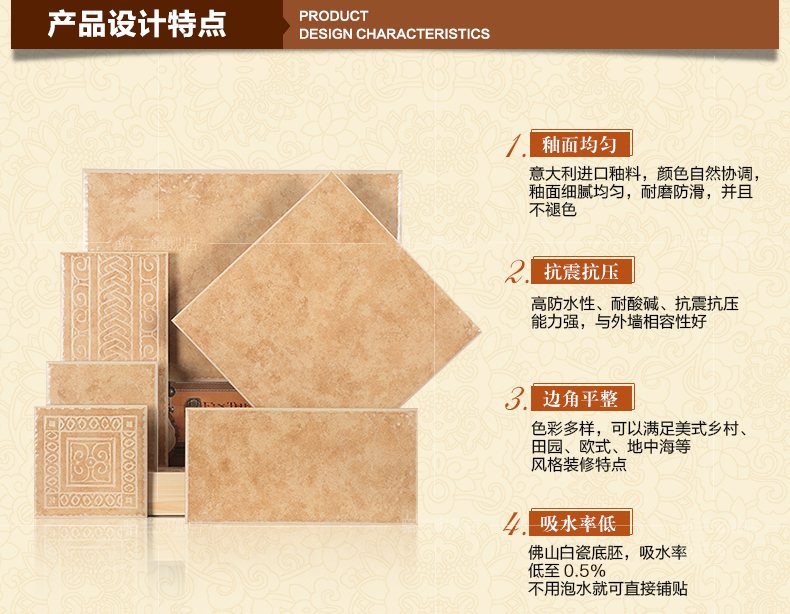 产品设计特点
PRODUCT
DESIGN CHARACTERISTICS

1. 釉面均匀
意大利进口釉料，颜色自然协调，釉面细腻均匀，耐磨防滑，并且不褪色

2. 抗震抗压
高防水性、耐酸碱、抗震抗压能力强，与外墙相容性好

3. 边角平整
色彩多样，可以满足美式乡村、田园、欧式、地中海等风格装修特点

4. 吸水率低
佛山白瓷底胚，吸水率低至 0.5%
不用泡水就可直接铺贴